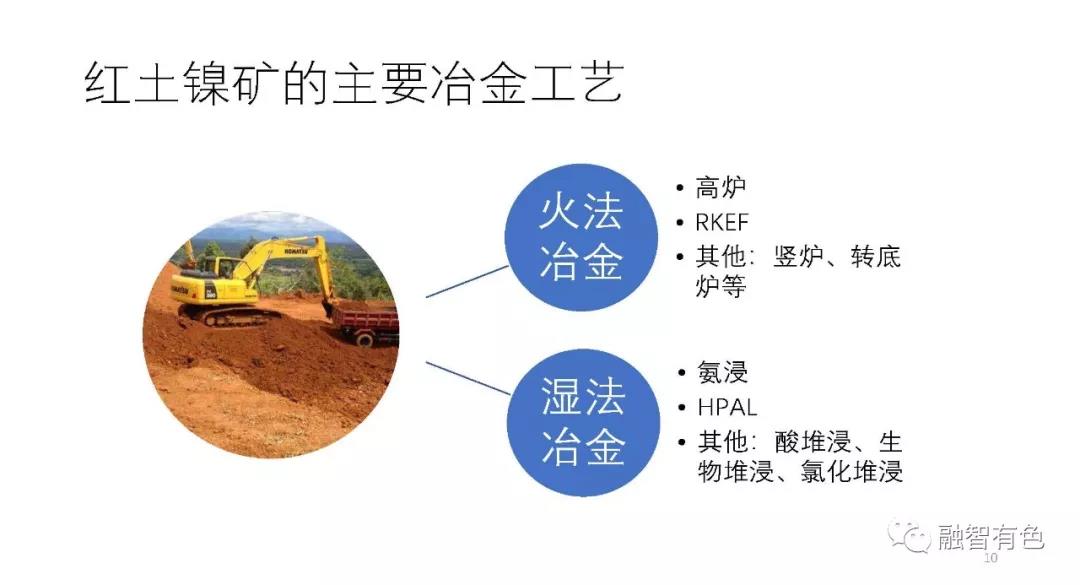 红土镍矿的主要冶金工艺

KOMATSU

火法冶金

• 高炉
• RKEF
• 其他：竖炉、转底炉等

湿法冶金

• 氨浸
• HPAL
• 其他：酸堆浸、生物堆浸、氯化堆浸

融智有色

10